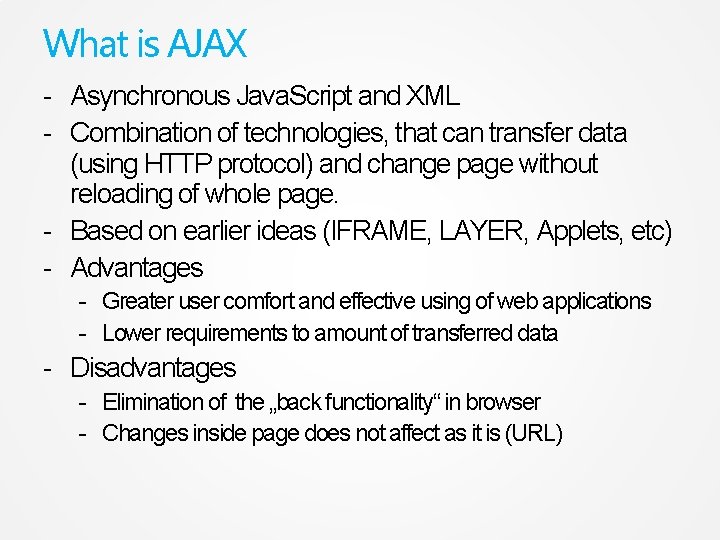 What is AJAX

- Asynchronous JavaScript and XML
- Combination of technologies, that can transfer data (using HTTP protocol) and change page without reloading of whole page.
- Based on earlier ideas (IFRAME, LAYER, Applets, etc)
- Advantages
  - Greater user comfort and effective using of web applications
  - Lower requirements to amount of transferred data
- Disadvantages
  - Elimination of the „back functionality“ in browser
  - Changes inside page does not affect as it is (URL)